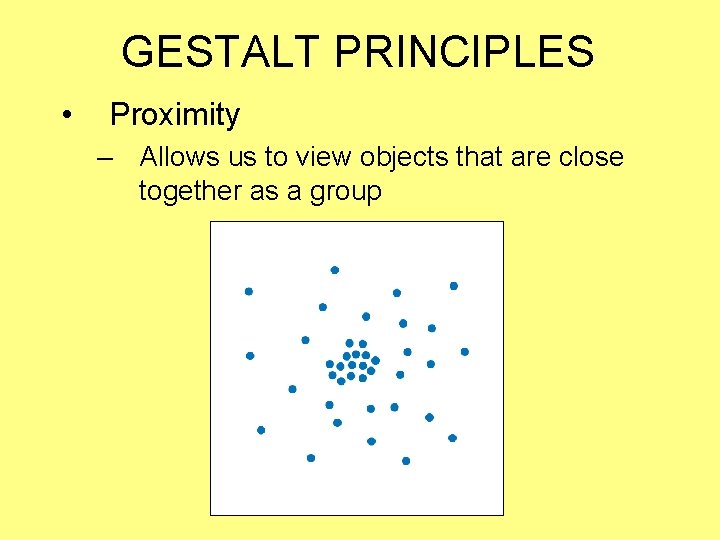 GESTALT PRINCIPLES

• Proximity

– Allows us to view objects that are close together as a group